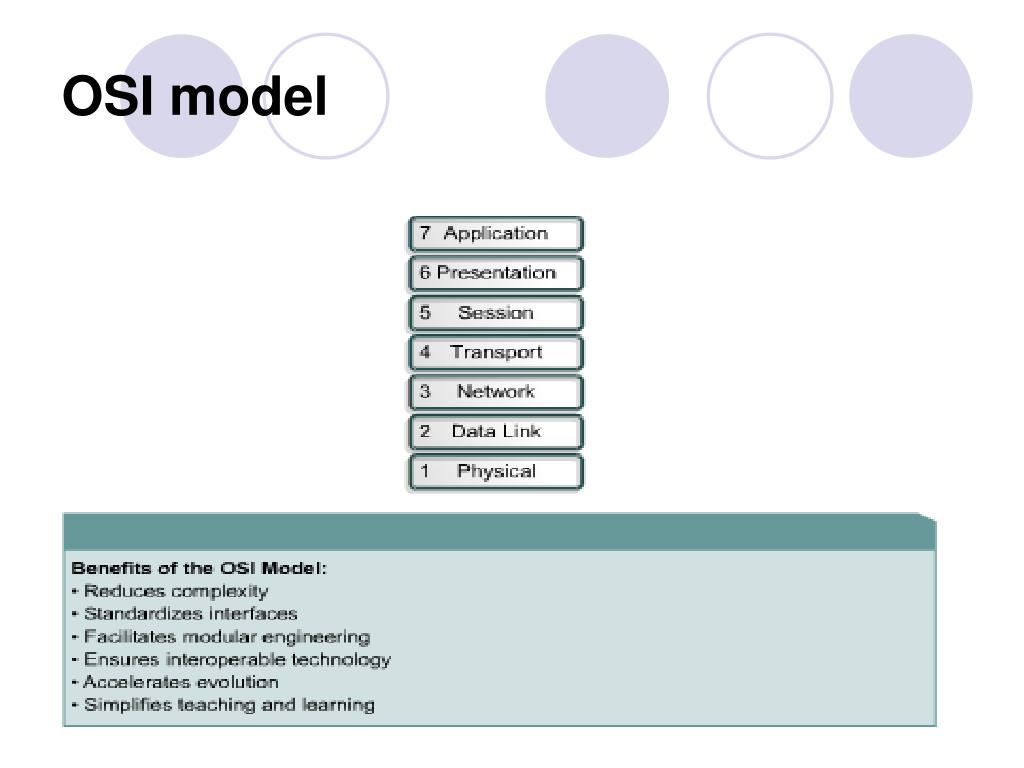 OSI model

7 Application
6 Presentation
5 Session
4 Transport
3 Network
2 Data Link
1 Physical

Benefits of the OSI Model:
• Reduces complexity
• Standardizes interfaces
• Facilitates modular engineering
• Ensures interoperable technology
• Accelerates evolution
• Simplifies teaching and learning